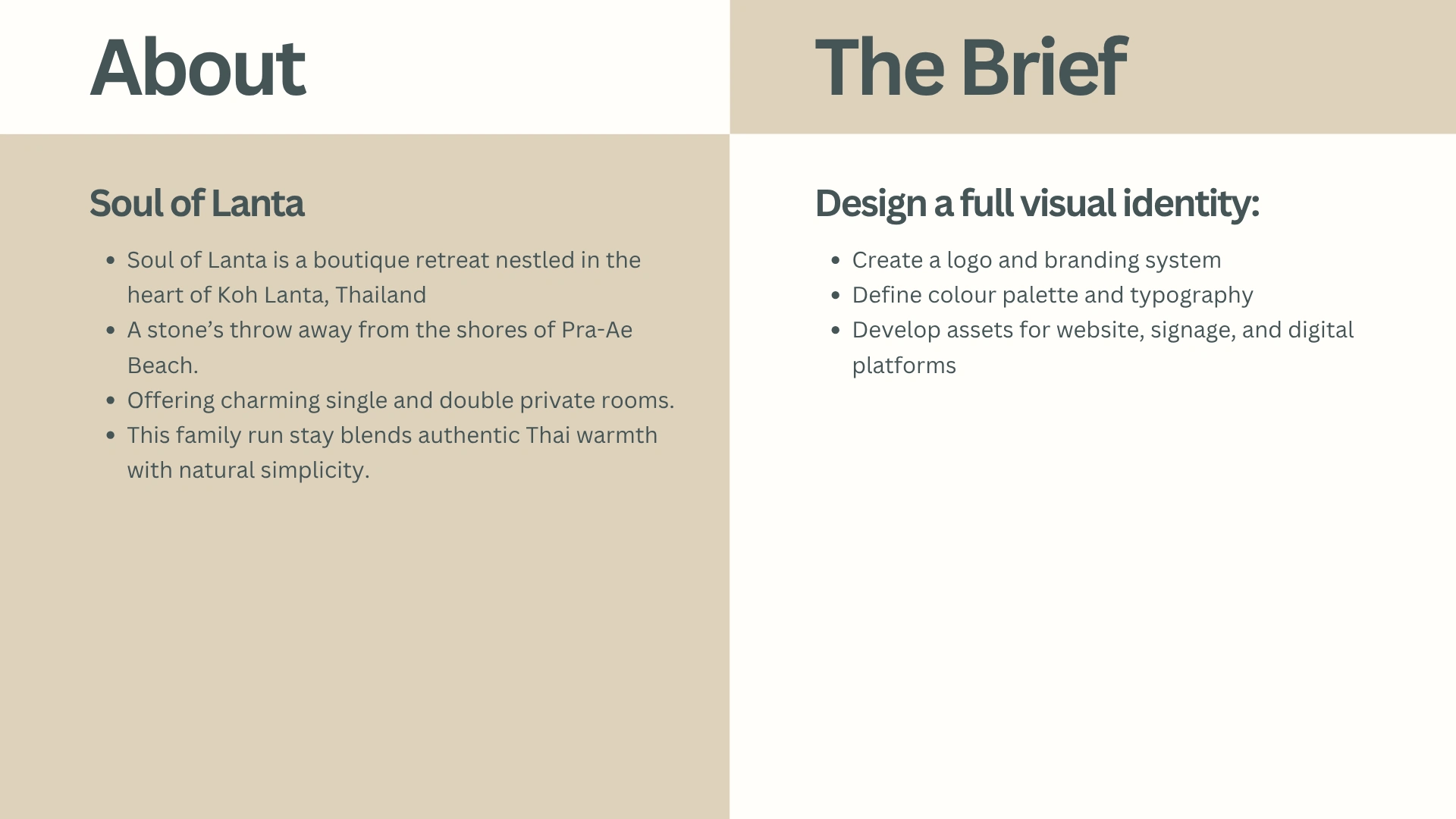 About

Soul of Lanta

- Soul of Lanta is a boutique retreat nestled in the heart of Koh Lanta, Thailand
- A stone’s throw away from the shores of Pra-Ae Beach.
- Offering charming single and double private rooms.
- This family run stay blends authentic Thai warmth with natural simplicity.

The Brief

Design a full visual identity:

- Create a logo and branding system
- Define colour palette and typography
- Develop assets for website, signage, and digital platforms